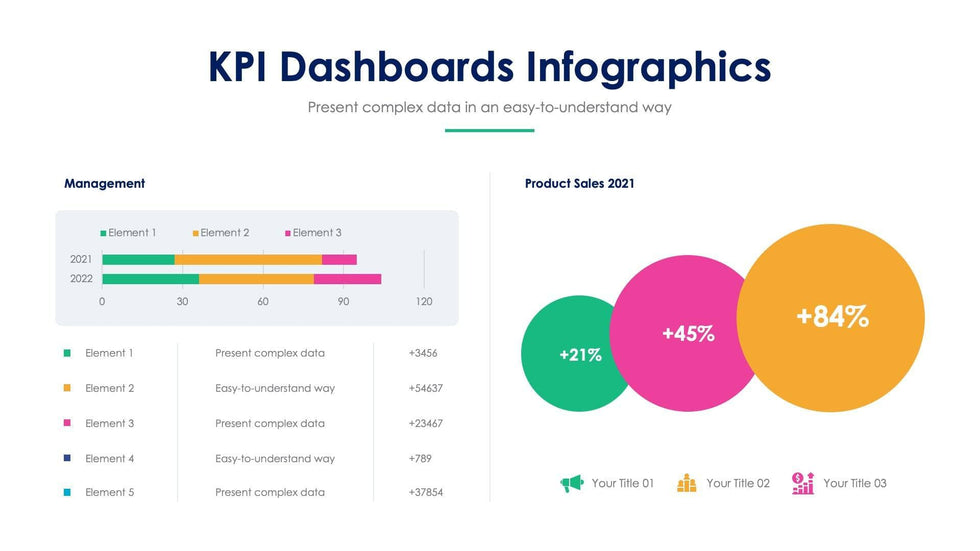 KPI Dashboards Infographics

Present complex data in an easy-to-understand way

Management

Element 1 Element 2 Element 3

2021

2022

0 30 60 90 120

| Element 1 | Present complex data | +3456 |
|---|---|---|
| Element 2 | Easy-to-understand way | +54637 |
| Element 3 | Present complex data | +23467 |
| Element 4 | Easy-to-understand way | +789 |
| Element 5 | Present complex data | +37854 |

Product Sales 2021

+21%

+45%

+84%

Your Title 01 Your Title 02 Your Title 03